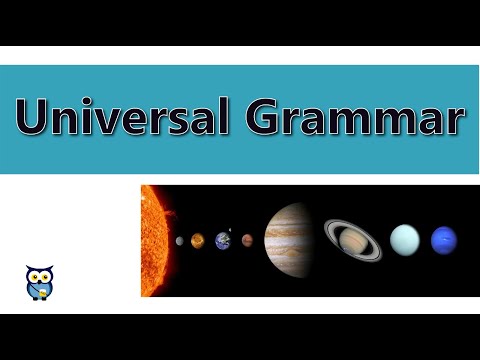 Universal Grammar